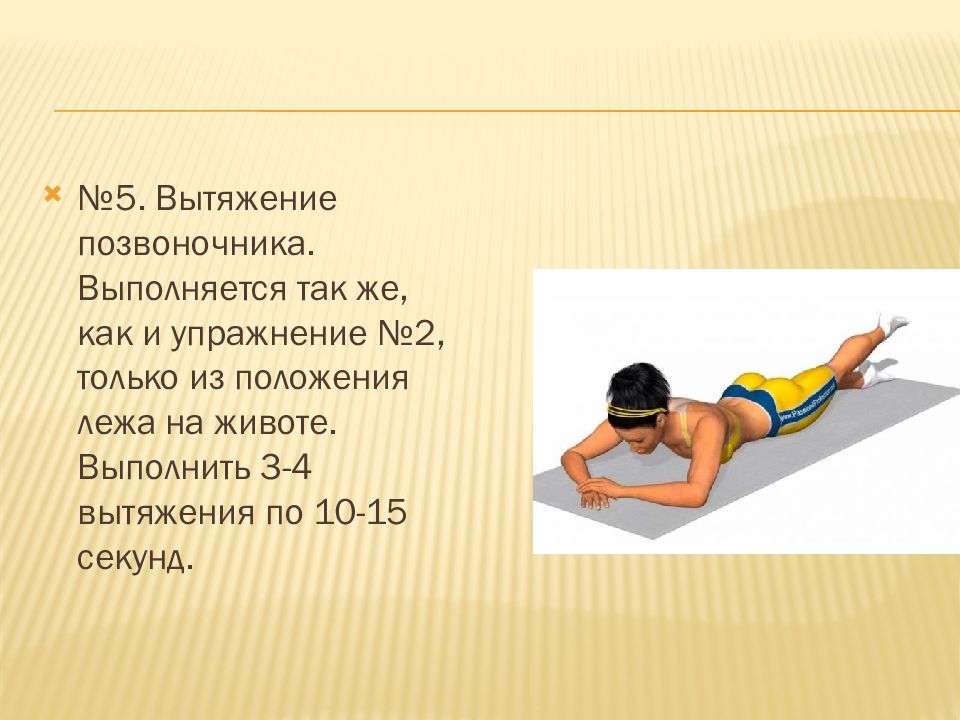 №5. Вытяжение позвоночника. Выполняется так же, как и упражнение №2, только из положения лежа на животе. Выполнить 3-4 вытяжения по 10-15 секунд.